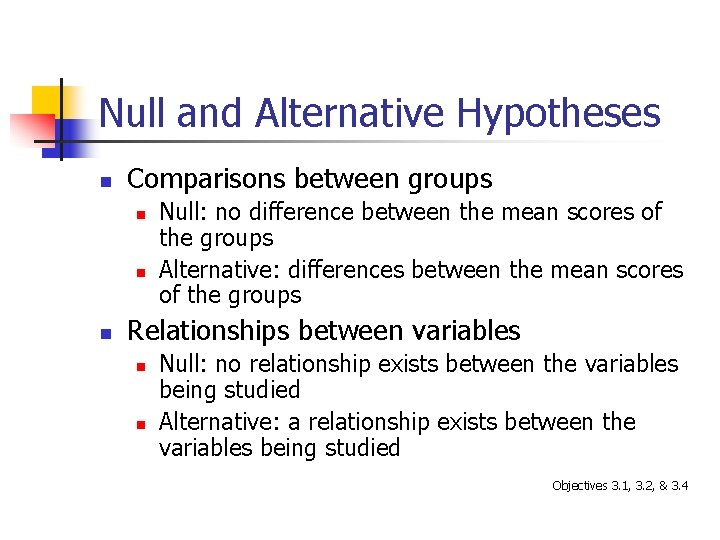 Null and Alternative Hypotheses

- Comparisons between groups
  - Null: no difference between the mean scores of the groups
  - Alternative: differences between the mean scores of the groups
- Relationships between variables
  - Null: no relationship exists between the variables being studied
  - Alternative: a relationship exists between the variables being studied

Objectives 3.1, 3.2, & 3.4